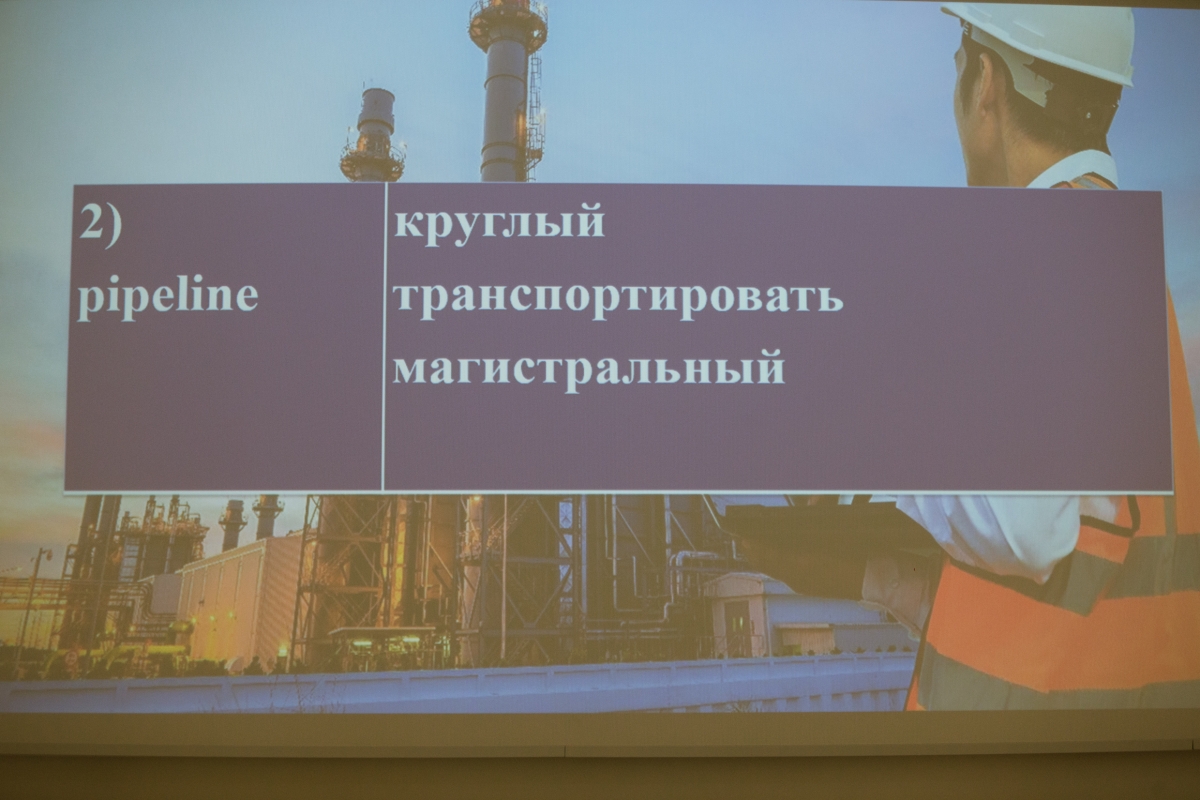 | 2) pipeline | круглый транспортировать магистральный |
|---|---|